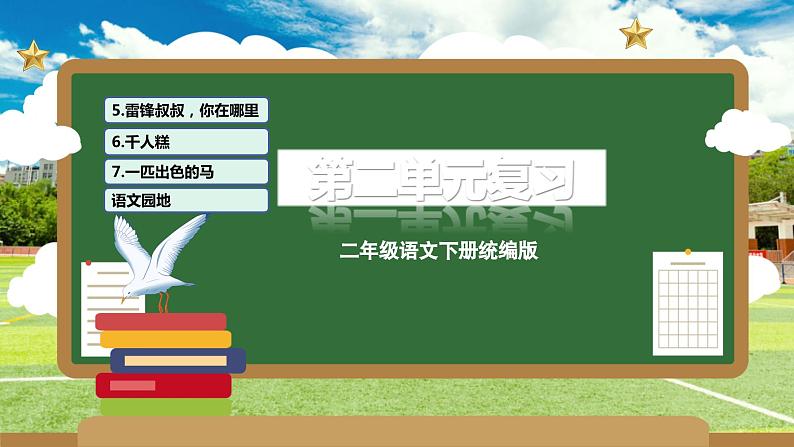 5.雷锋叔叔，你在哪里

6.千人糕

7.一匹出色的马

语文园地

第二单元复习

二年级语文下册统编版